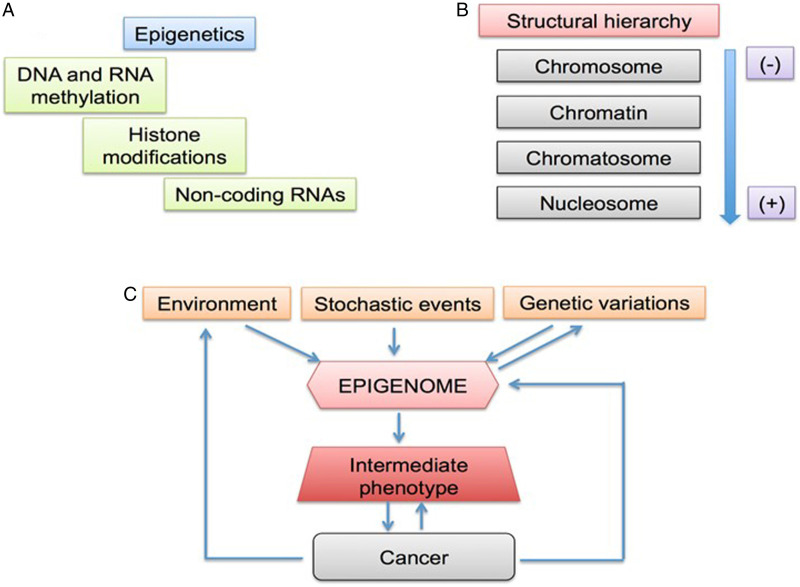 A

Epigenetics

DNA and RNA methylation

Histone modifications

Non-coding RNAs

B

Structural hierarchy

Chromosome

Chromatin

Chromatosome

Nucleosome

(-)

(+)

C

Environment

Stochastic events

Genetic variations

EPIGENOME

Intermediate phenotype

Cancer